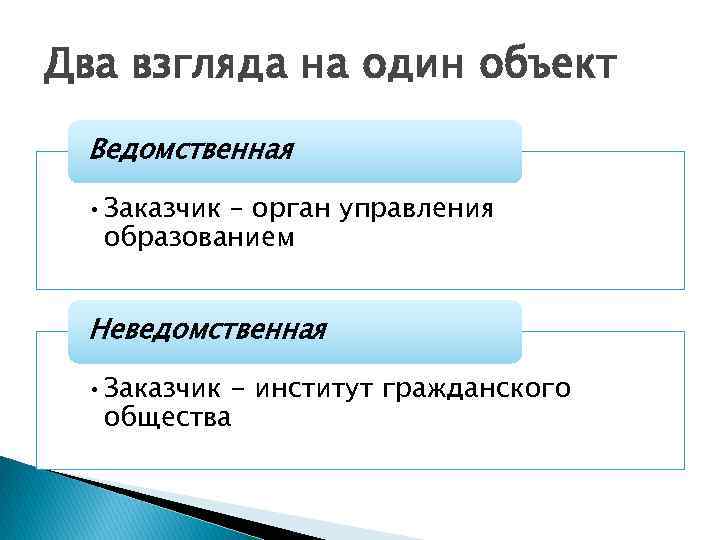 Два взгляда на один объект

Ведомственная

• Заказчик – орган управления образованием

Неведомственная

• Заказчик - институт гражданского общества